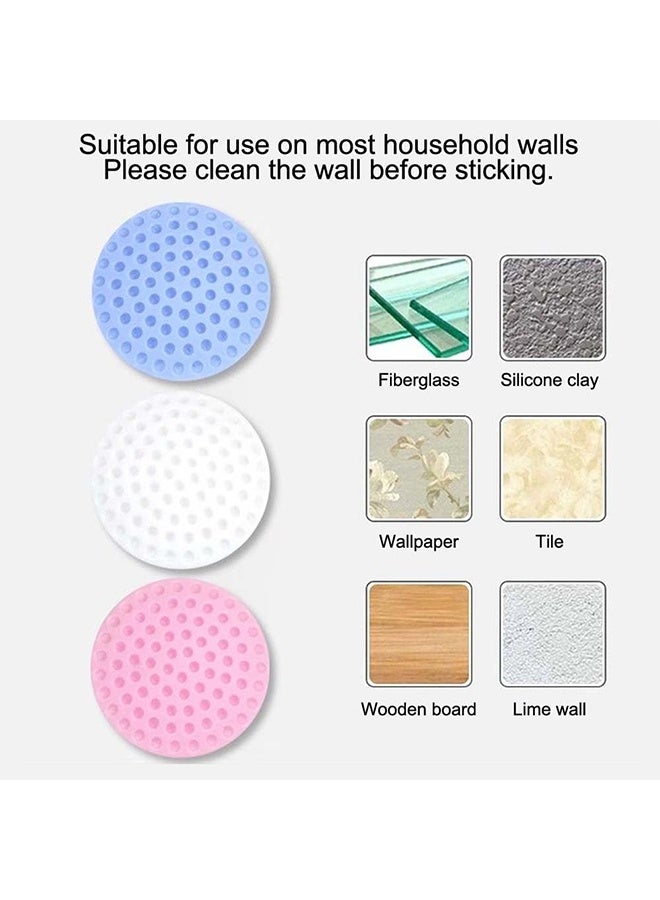 Suitable for use on most household walls
Please clean the wall before sticking.

Fiberglass

Silicone clay

Wallpaper

Tile

Wooden board

Lime wall